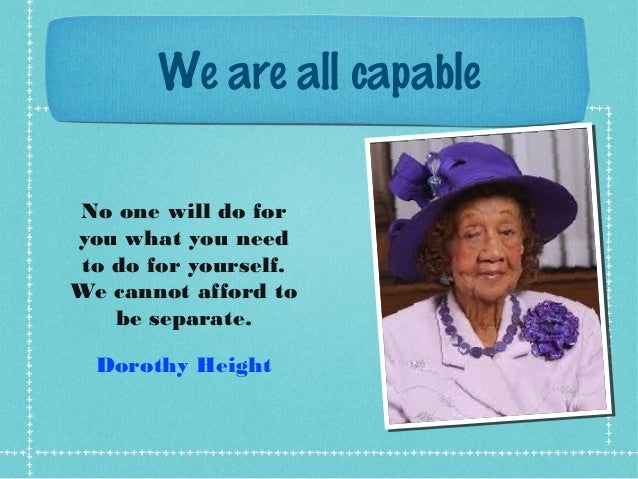 We are all capable

No one will do for you what you need to do for yourself. We cannot afford to be separate.

Dorothy Height